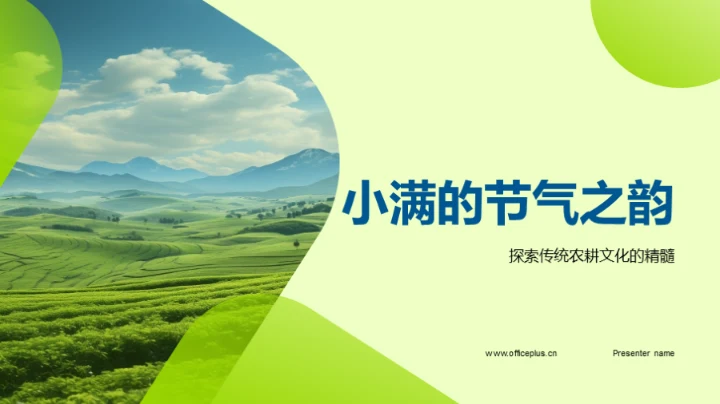 小满的节气之韵

探索传统农耕文化的精髓

www.officeplus.cn

Presenter name